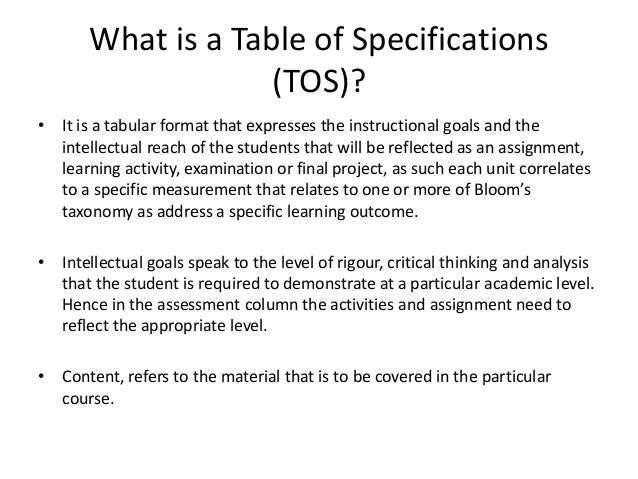 What is a Table of Specifications (TOS)?

• It is a tabular format that expresses the instructional goals and the intellectual reach of the students that will be reflected as an assignment, learning activity, examination or final project, as such each unit correlates to a specific measurement that relates to one or more of Bloom's taxonomy as address a specific learning outcome.

• Intellectual goals speak to the level of rigour, critical thinking and analysis that the student is required to demonstrate at a particular academic level. Hence in the assessment column the activities and assignment need to reflect the appropriate level.

• Content, refers to the material that is to be covered in the particular course.